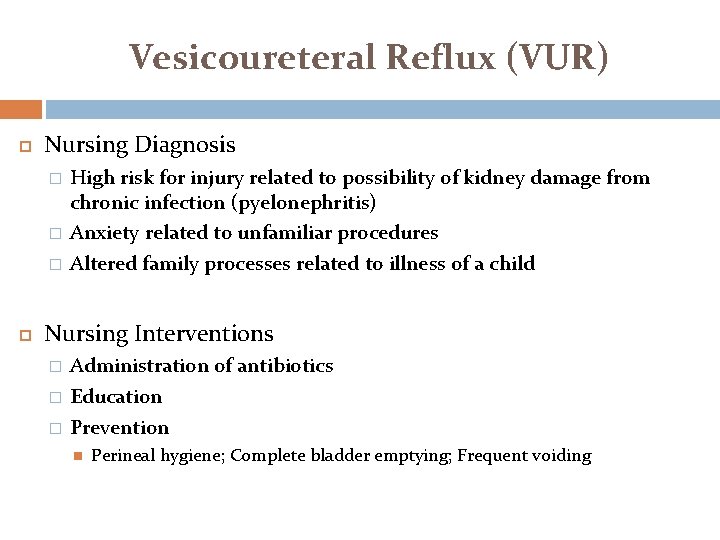 Vesicoureteral Reflux (VUR)

Nursing Diagnosis

High risk for injury related to possibility of kidney damage from chronic infection (pyelonephritis)

Anxiety related to unfamiliar procedures

Altered family processes related to illness of a child

Nursing Interventions

Administration of antibiotics

Education

Prevention

Perineal hygiene; Complete bladder emptying; Frequent voiding